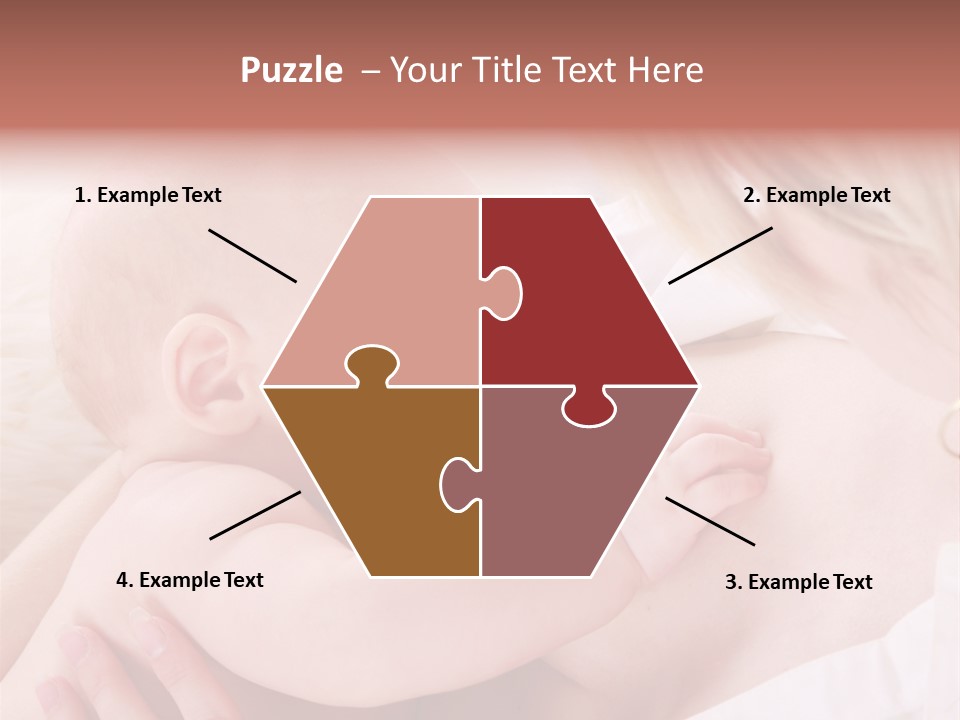 Puzzle – Your Title Text Here

1. Example Text

2. Example Text

4. Example Text

3. Example Text